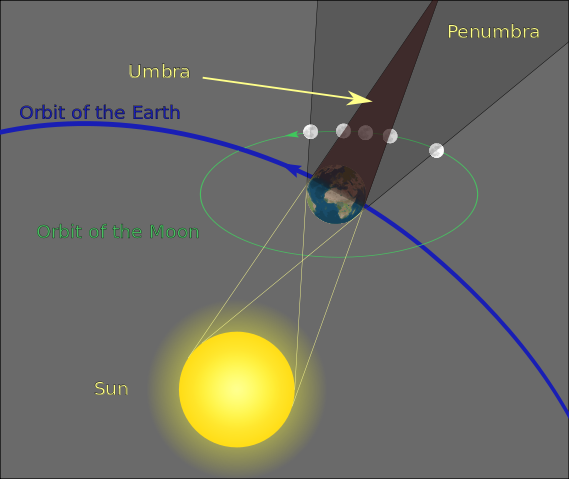 Penumbra

Umbra

Orbit of the Earth

Orbit of the Moon

Sun